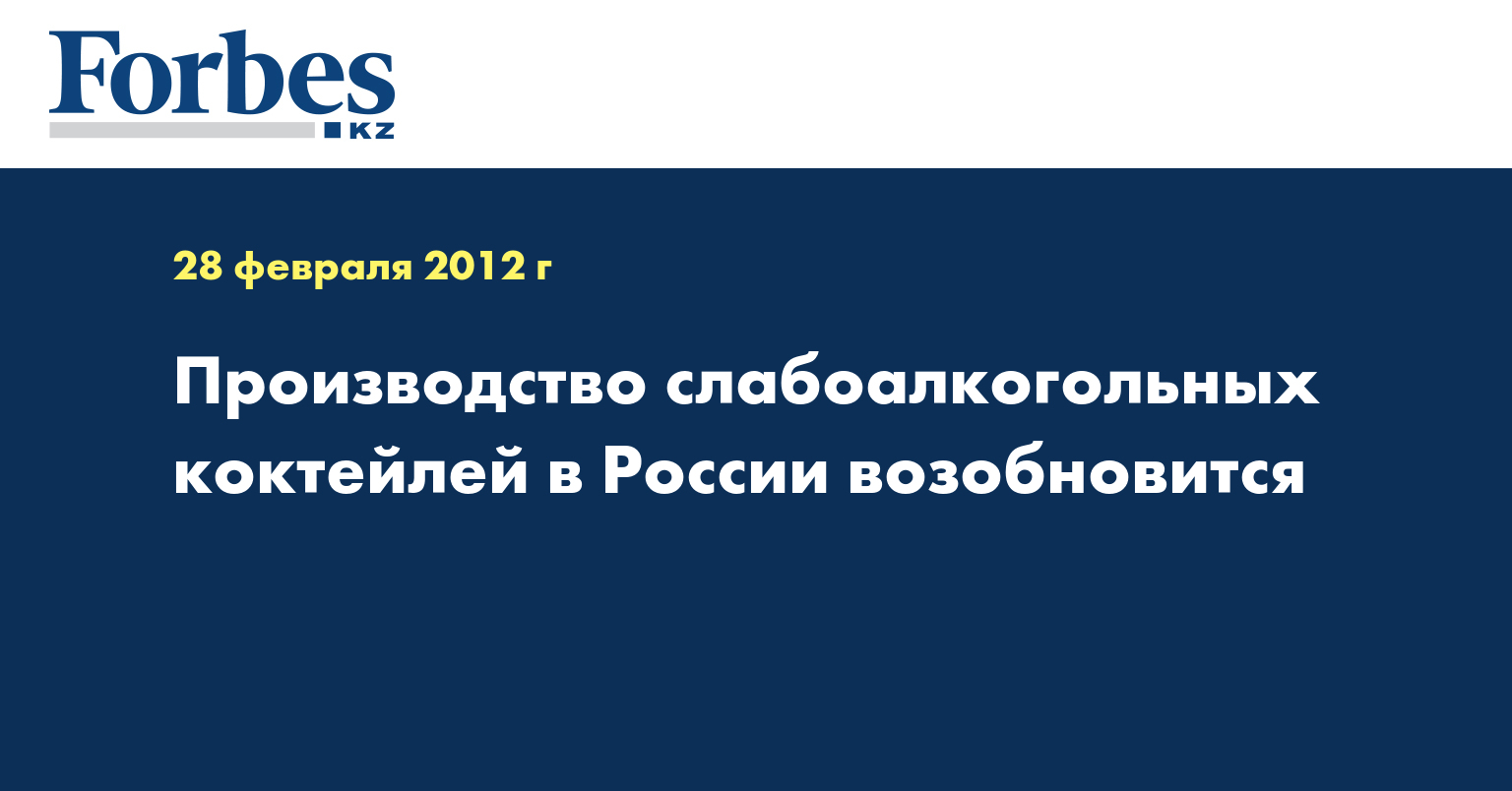 Forbes
KZ

28 февраля 2012 г

Производство слабоалкогольных коктейлей в России возобновится